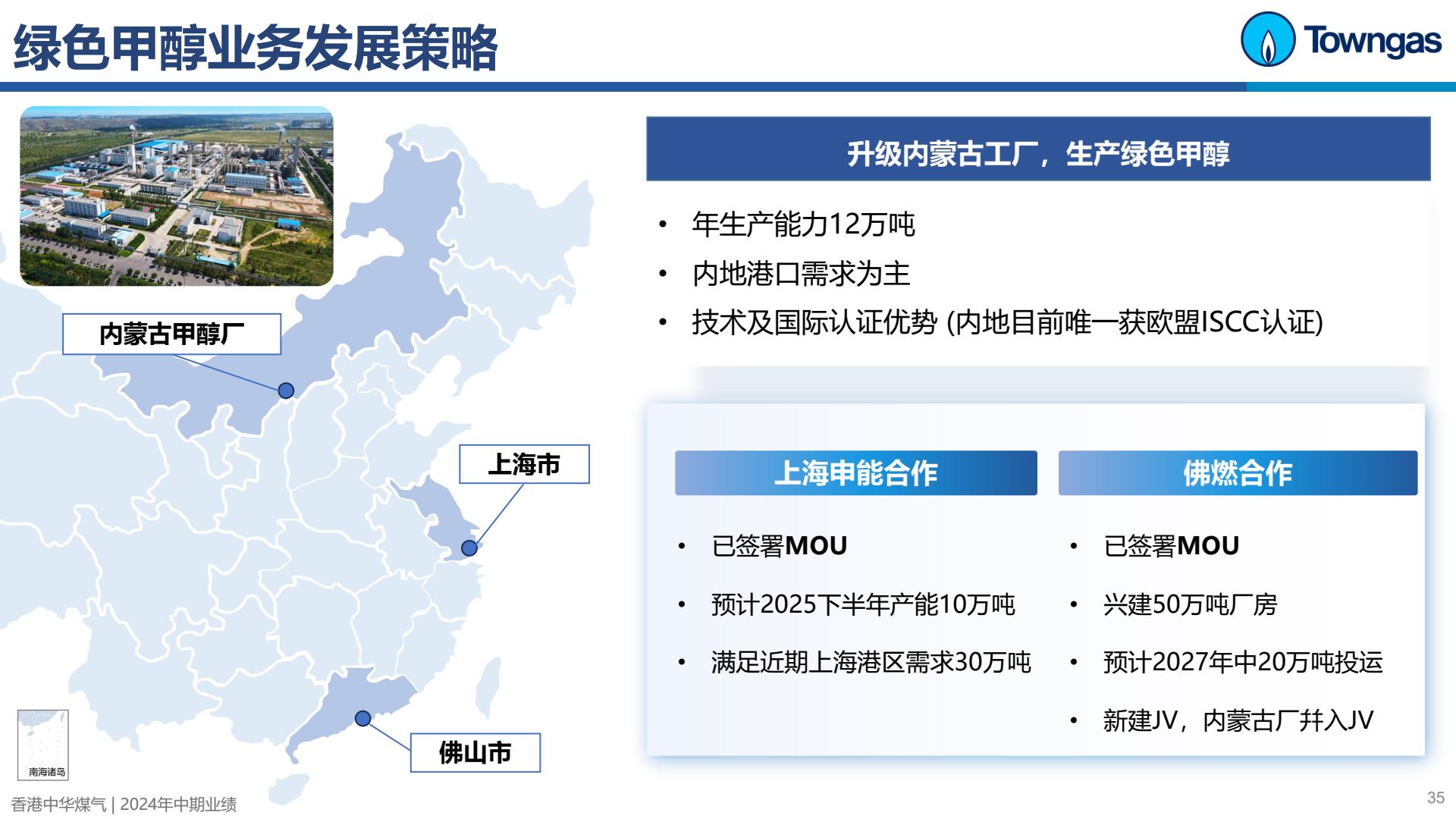 绿色甲醇业务发展策略

Towngas

内蒙古甲醇厂

上海市

佛山市

南海诸岛

升级内蒙古工厂，生产绿色甲醇

• 年生产能力12万吨
• 内地港口需求为主
• 技术及国际认证优势 (内地目前唯一获欧盟ISCC认证)

上海申能合作

• 已签署MOU
• 预计2025下半年产能10万吨
• 满足近期上海港区需求30万吨

佛燃合作

• 已签署MOU
• 兴建50万吨厂房
• 预计2027年中20万吨投运
• 新建JV，内蒙古厂并入JV

香港中华煤气 | 2024年中期业绩

35